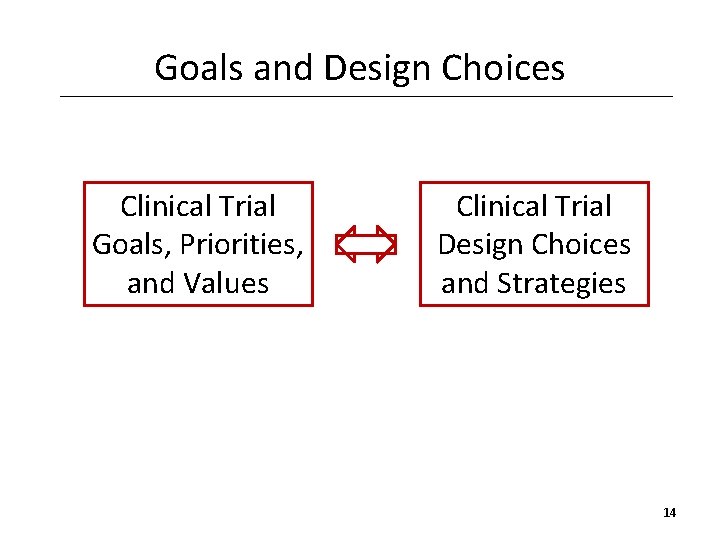 Goals and Design Choices

Clinical Trial Goals, Priorities, and Values

Clinical Trial Design Choices and Strategies

14